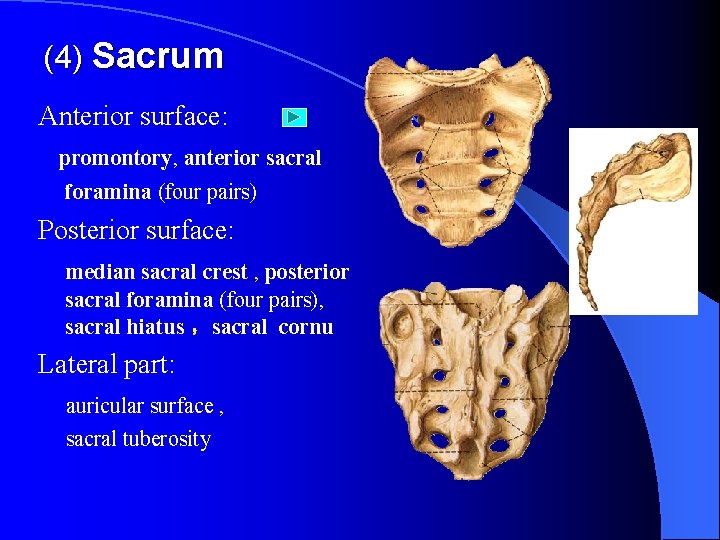 (4) Sacrum

Anterior surface:

promontory, anterior sacral foramina (four pairs)

Posterior surface:

median sacral crest , posterior sacral foramina (four pairs), sacral hiatus ， sacral cornu

Lateral part:

auricular surface ,
sacral tuberosity